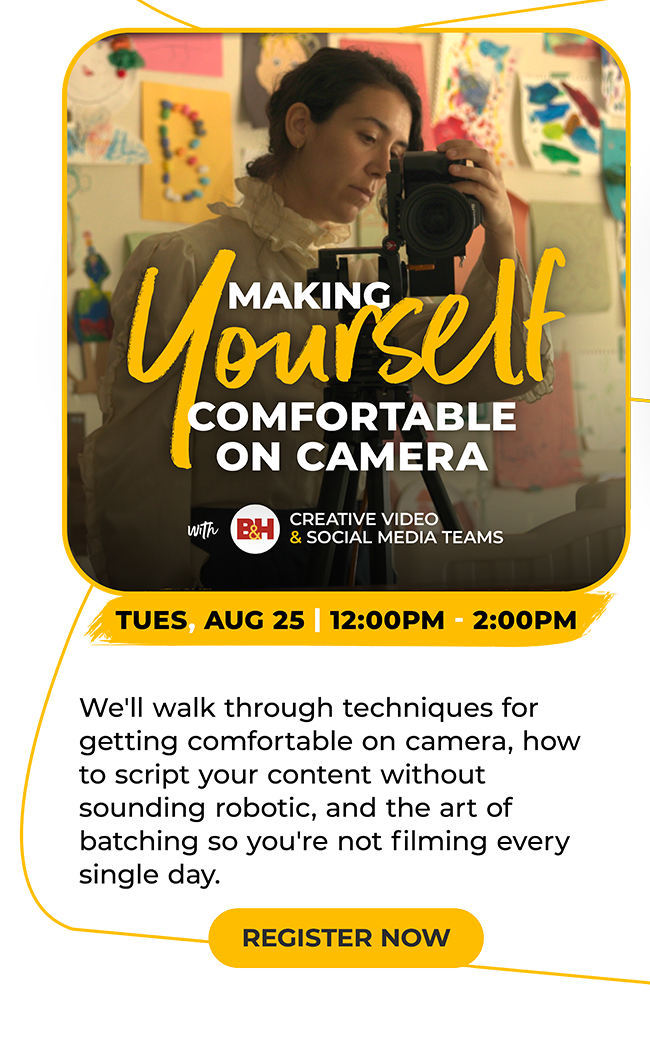 MAKING
Yourself
COMFORTABLE
ON CAMERA

with B&H CREATIVE VIDEO & SOCIAL MEDIA TEAMS

TUES, AUG 25 | 12:00PM - 2:00PM

We'll walk through techniques for getting comfortable on camera, how to script your content without sounding robotic, and the art of batching so you're not filming every single day.

REGISTER NOW